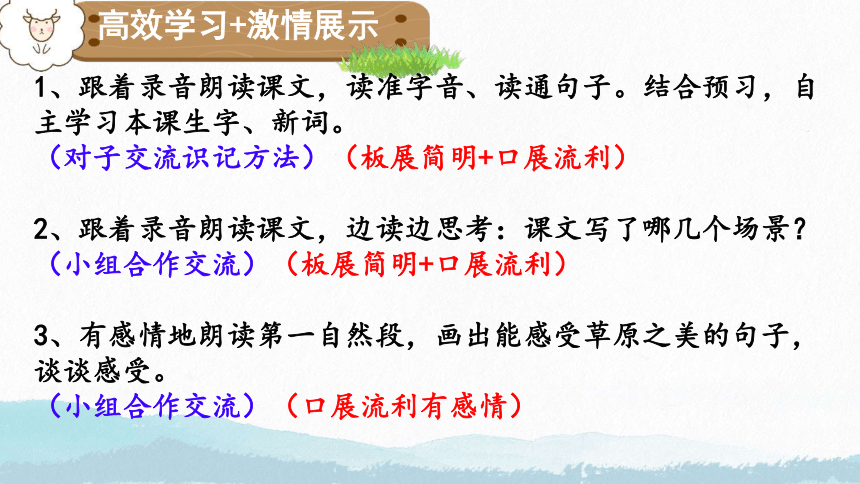 高效学习+激情展示

1、跟着录音朗读课文，读准字音、读通句子。结合预习，自主学习本课生字、新词。
（对子交流识记方法）（板展简明+口展流利）

2、跟着录音朗读课文，边读边思考：课文写了哪几个场景？
（小组合作交流）（板展简明+口展流利）

3、有感情地朗读第一自然段，画出能感受草原之美的句子，谈谈感受。
（小组合作交流）（口展流利有感情）